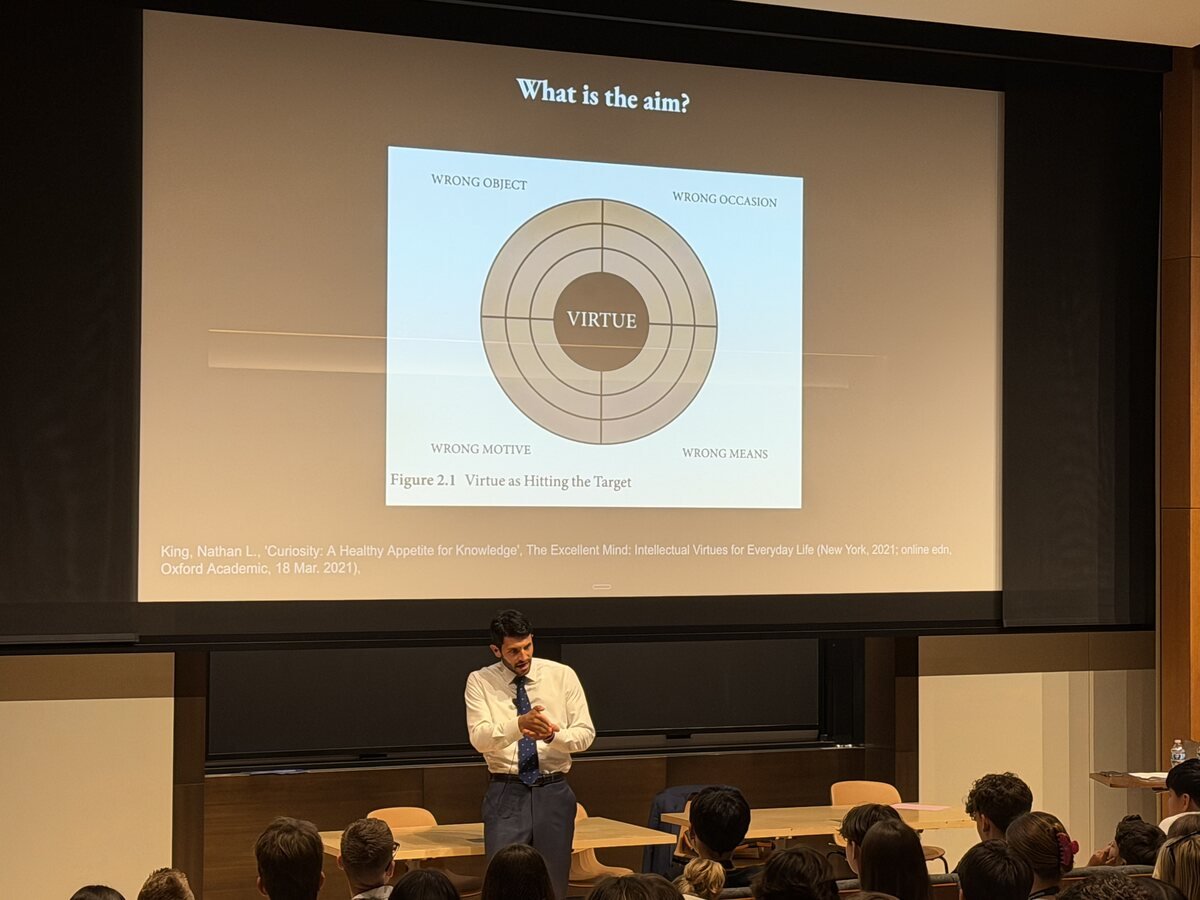 What is the aim?

WRONG OBJECT

WRONG OCCASION

VIRTUE

WRONG MOTIVE

WRONG MEANS

Figure 2.1 Virtue as Hitting the Target

King, Nathan L., 'Curiosity: A Healthy Appetite for Knowledge', The Excellent Mind: Intellectual Virtues for Everyday Life (New York, 2021; online edn, Oxford Academic, 18 Mar. 2021).